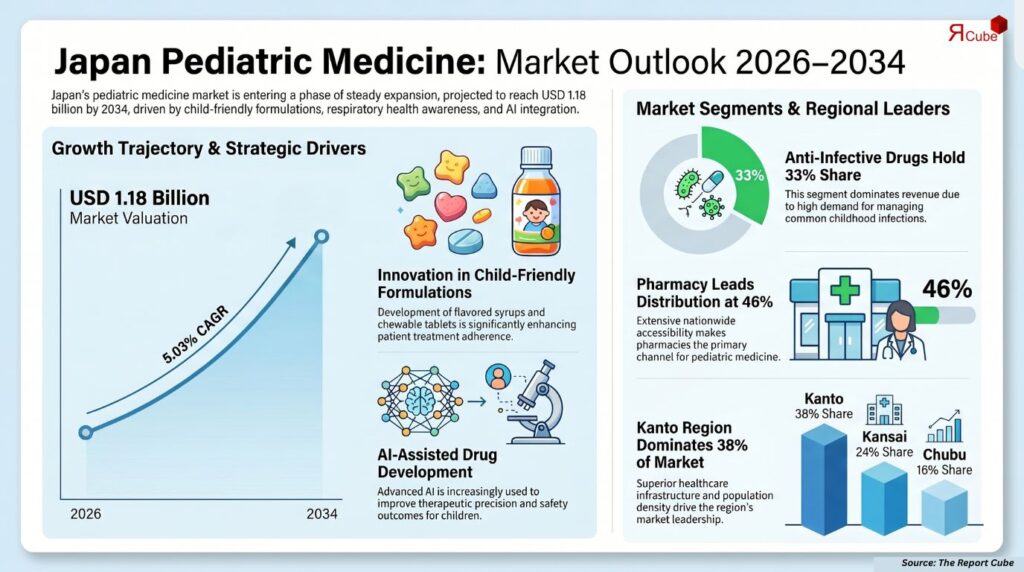 ЯCube

Japan Pediatric Medicine: Market Outlook 2026–2034

Japan's pediatric medicine market is entering a phase of steady expansion, projected to reach USD 1.18 billion by 2034, driven by child-friendly formulations, respiratory health awareness, and AI integration.

Growth Trajectory & Strategic Drivers

USD 1.18 Billion
Market Valuation

5.03% CAGR

2026
2034

Innovation in Child-Friendly Formulations

Development of flavored syrups and chewable tablets is significantly enhancing patient treatment adherence.

AI-Assisted Drug Development

Advanced AI is increasingly used to improve therapeutic precision and safety outcomes for children.

Market Segments & Regional Leaders

33%

Anti-Infective Drugs Hold 33% Share

This segment dominates revenue due to high demand for managing common childhood infections.

Pharmacy Leads Distribution at 46%

Extensive nationwide accessibility makes pharmacies the primary channel for pediatric medicine.

46%

Kanto Region Dominates 38% of Market

Superior healthcare infrastructure and population density drive the region's market leadership.

Kanto
38% Share

Kansai
24% Share

Chubu
16% Share

Source: The Report Cube